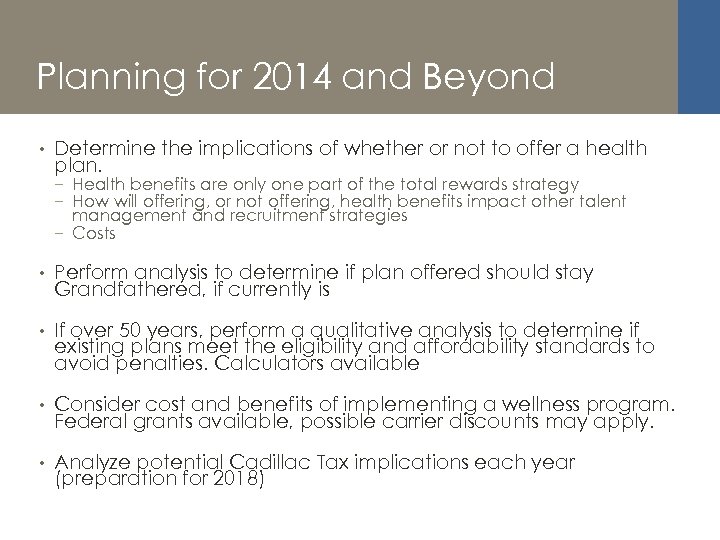 Planning for 2014 and Beyond

• Determine the implications of whether or not to offer a health plan.
– Health benefits are only one part of the total rewards strategy
– How will offering, or not offering, health benefits impact other talent management and recruitment strategies
– Costs

• Perform analysis to determine if plan offered should stay Grandfathered, if currently is

• If over 50 years, perform a qualitative analysis to determine if existing plans meet the eligibility and affordability standards to avoid penalties. Calculators available

• Consider cost and benefits of implementing a wellness program. Federal grants available, possible carrier discounts may apply.

• Analyze potential Cadillac Tax implications each year (preparation for 2018)